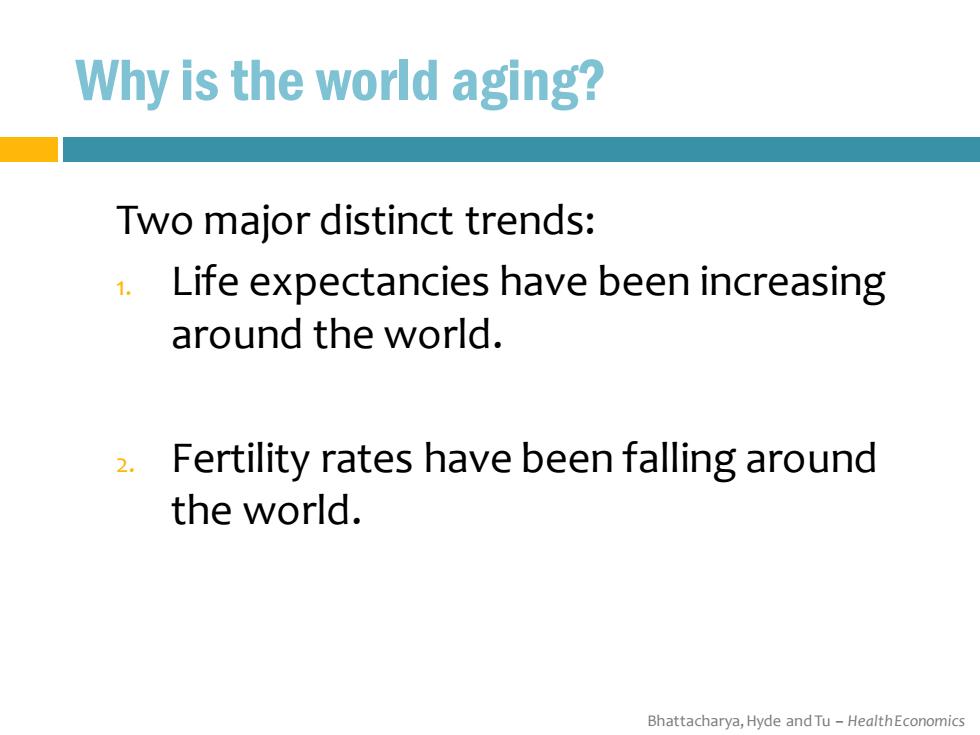 Why is the world aging?

Two major distinct trends:

1. Life expectancies have been increasing around the world.

2. Fertility rates have been falling around the world.

Bhattacharya, Hyde and Tu – Health Economics